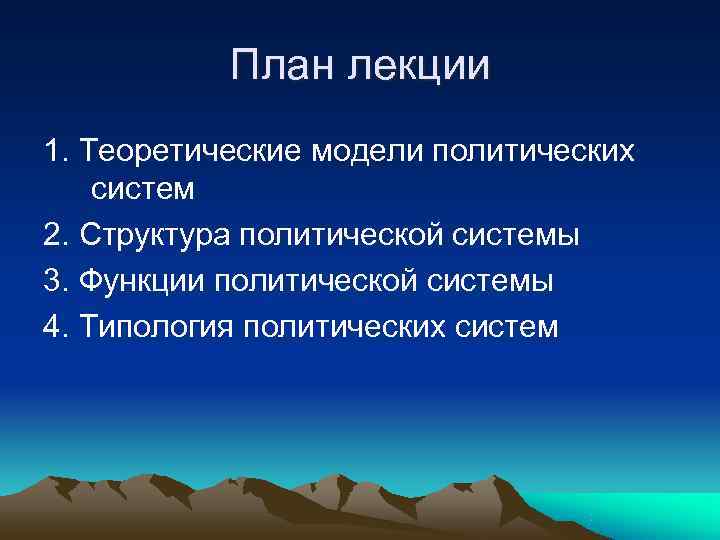 План лекции

1. Теоретические модели политических систем

2. Структура политической системы

3. Функции политической системы

4. Типология политических систем